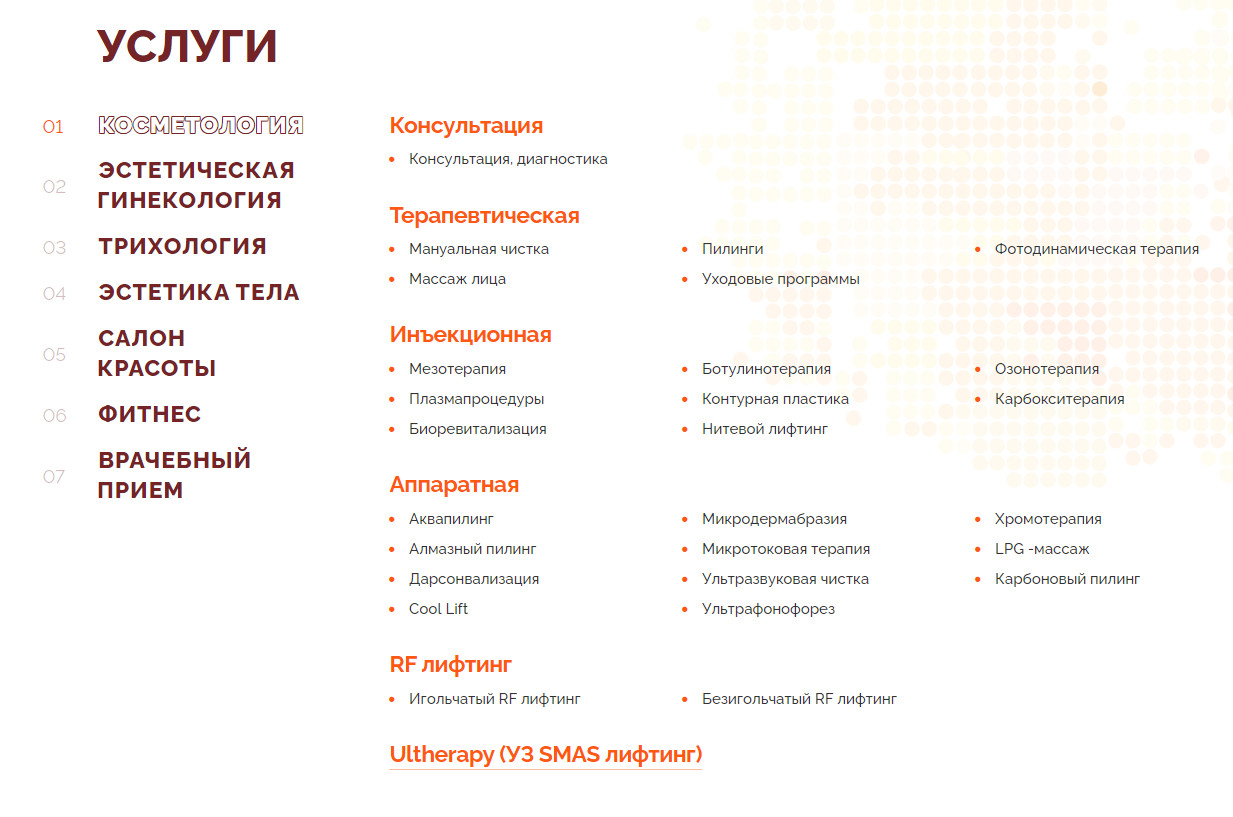 УСЛУГИ

01 КОСМЕТОЛОГИЯ
02 ЭСТЕТИЧЕСКАЯ ГИНЕКОЛОГИЯ
03 ТРИХОЛОГИЯ
04 ЭСТЕТИКА ТЕЛА
05 САЛОН КРАСОТЫ
06 ФИТНЕС
07 ВРАЧЕБНЫЙ ПРИЕМ

Консультация
• Консультация, диагностика

Терапевтическая
• Мануальная чистка
• Массаж лица
• Пилинги
• Уходовые программы
• Фотодинамическая терапия

Инъекционная
• Мезотерапия
• Плазмапроцедуры
• Биоревитализация
• Ботулинотерапия
• Контурная пластика
• Нитевой лифтинг
• Озонотерапия
• Карбокситерапия

Аппаратная
• Аквапилинг
• Алмазный пилинг
• Дарсонвализация
• Cool Lift
• Микродермабразия
• Микротоковая терапия
• Ультразвуковая чистка
• Ультрафонофорез
• Хромотерапия
• LPG -массаж
• Карбоновый пилинг

RF лифтинг
• Игольчатый RF лифтинг
• Безигольчатый RF лифтинг

Ultherapy (УЗ SMAS лифтинг)